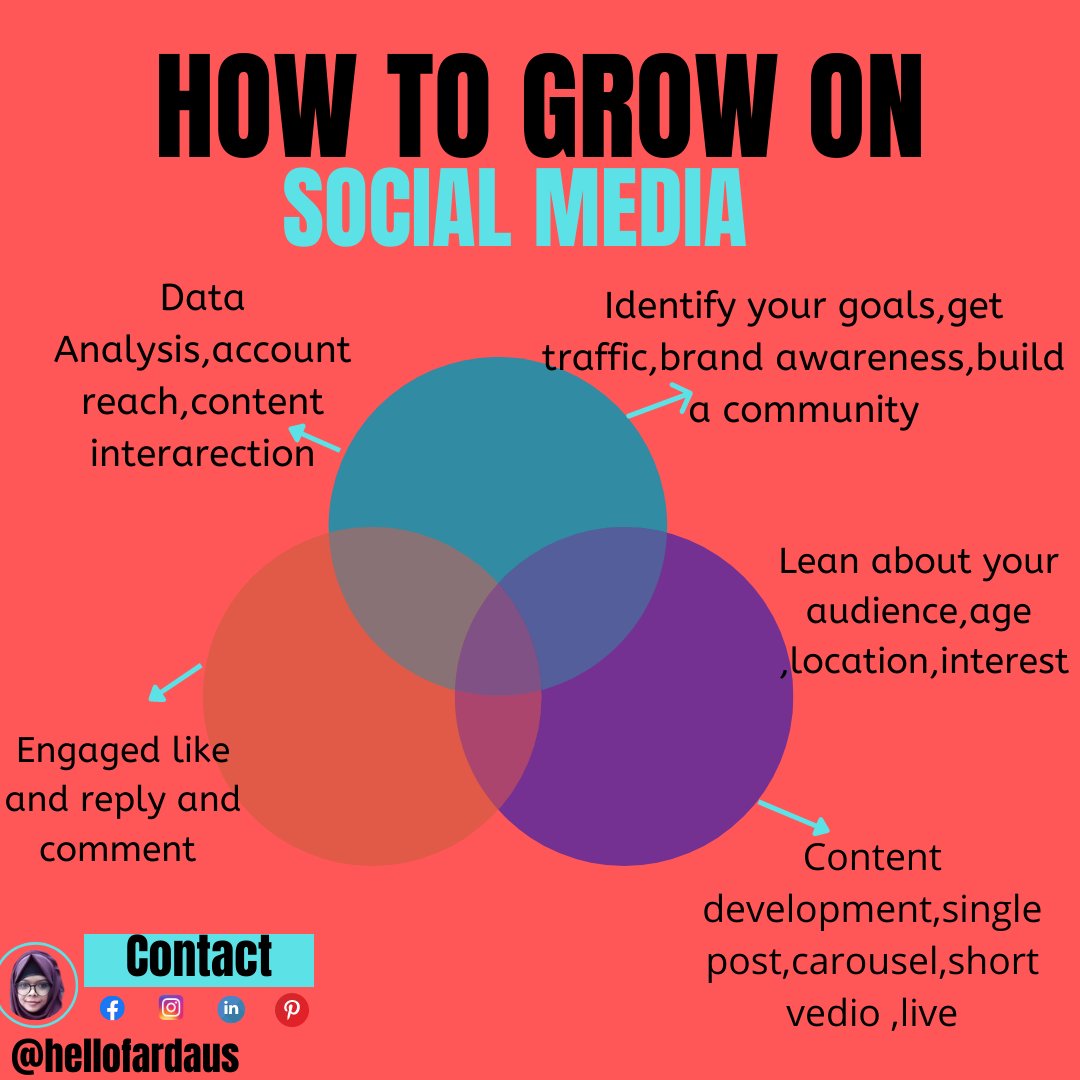 HOW TO GROW ON
SOCIAL MEDIA

Data Analysis,account reach,content interarection

Identify your goals,get traffic,brand awareness,build a community

Lean about your audience,age ,location,interest

Engaged like and reply and comment

Content development,single post,carousel,short vedio ,live

Contact

in

@hellofardaus